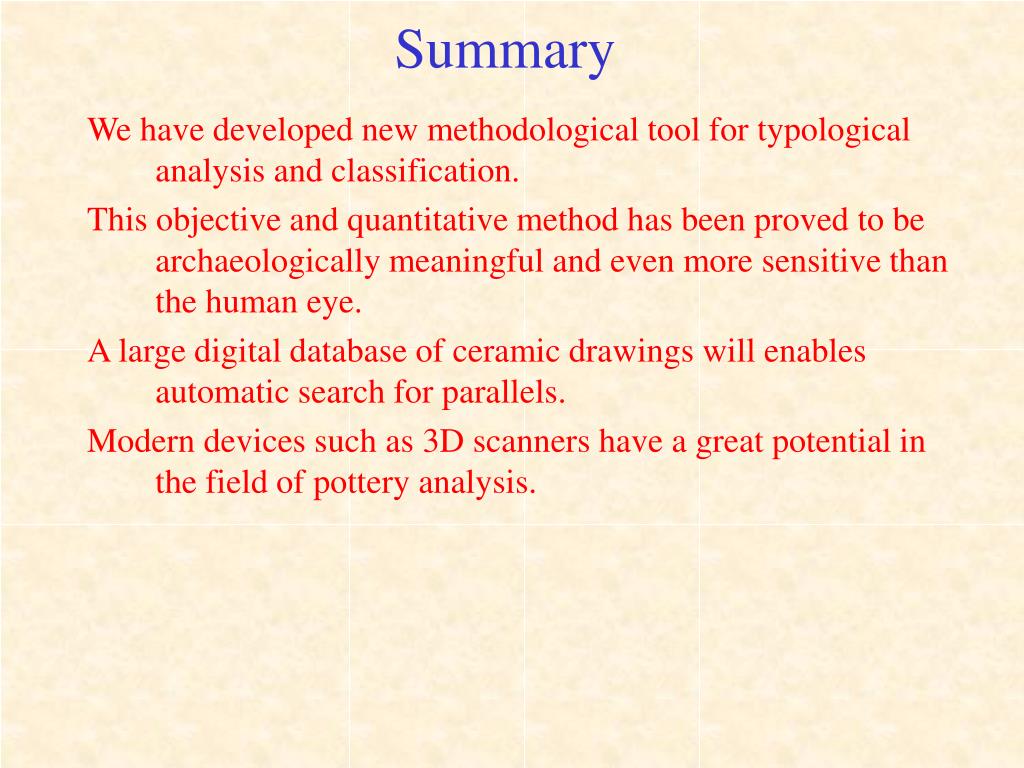 Summary

We have developed new methodological tool for typological analysis and classification.

This objective and quantitative method has been proved to be archaeologically meaningful and even more sensitive than the human eye.

A large digital database of ceramic drawings will enables automatic search for parallels.

Modern devices such as 3D scanners have a great potential in the field of pottery analysis.